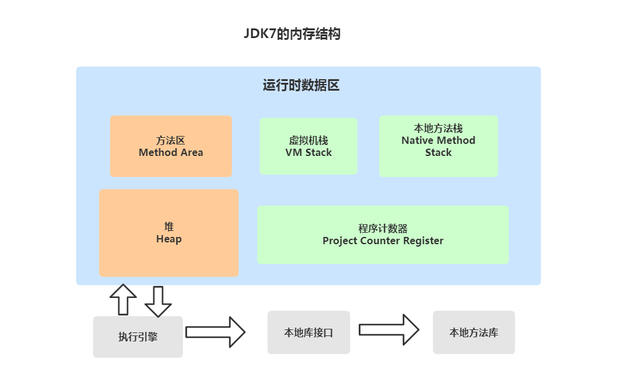 JDK7的内存结构

运行时数据区

方法区
Method Area

虚拟机栈
VM Stack

本地方法栈
Native Method
Stack

堆
Heap

程序计数器
Project Counter Register

执行引擎

本地库接口

本地方法库